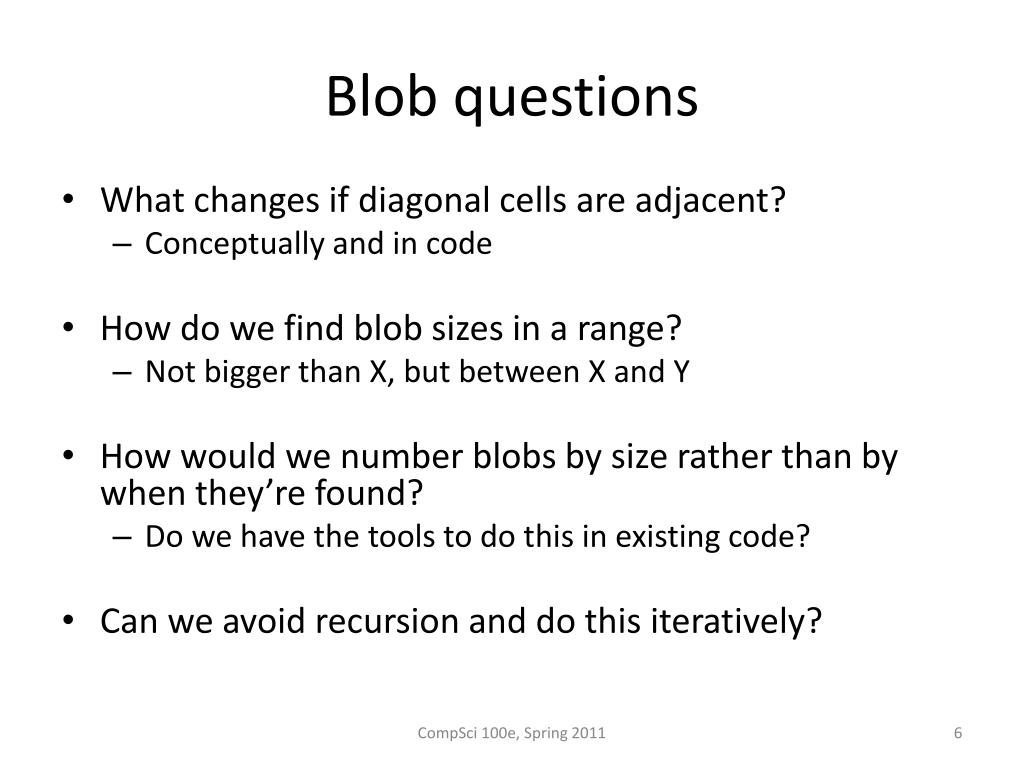 Blob questions

• What changes if diagonal cells are adjacent?
– Conceptually and in code

• How do we find blob sizes in a range?
– Not bigger than X, but between X and Y

• How would we number blobs by size rather than by when they're found?
– Do we have the tools to do this in existing code?

• Can we avoid recursion and do this iteratively?

CompSci 100e, Spring 2011

6